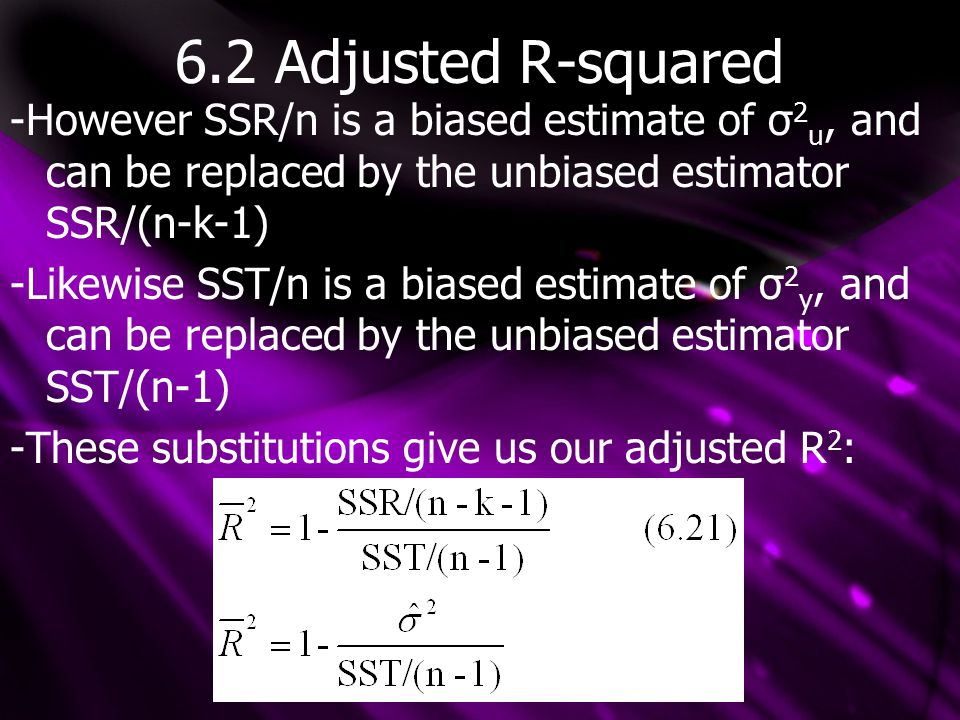 6.2 Adjusted R-squared

-However SSR/n is a biased estimate of $\sigma^2_u$, and can be replaced by the unbiased estimator SSR/(n-k-1)

-Likewise SST/n is a biased estimate of $\sigma^2_y$, and can be replaced by the unbiased estimator SST/(n-1)

-These substitutions give us our adjusted $R^2$:

$\overline{R}^2 = 1 - \frac{SSR/(n-k-1)}{SST/(n-1)}$ (6.21)

$\overline{R}^2 = 1 - \frac{\hat{\sigma}^2}{SST/(n-1)}$